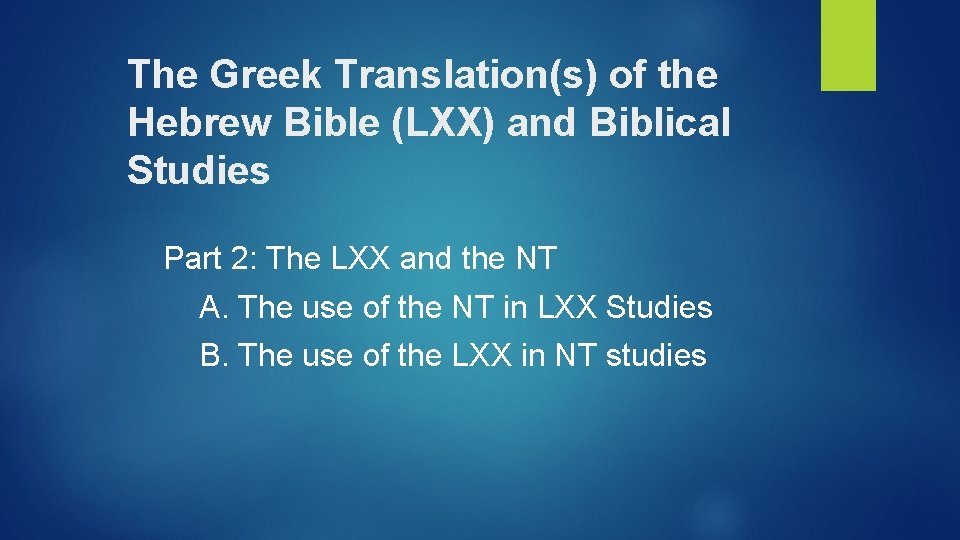 The Greek Translation(s) of the Hebrew Bible (LXX) and Biblical Studies

Part 2: The LXX and the NT

A. The use of the NT in LXX Studies

B. The use of the LXX in NT studies